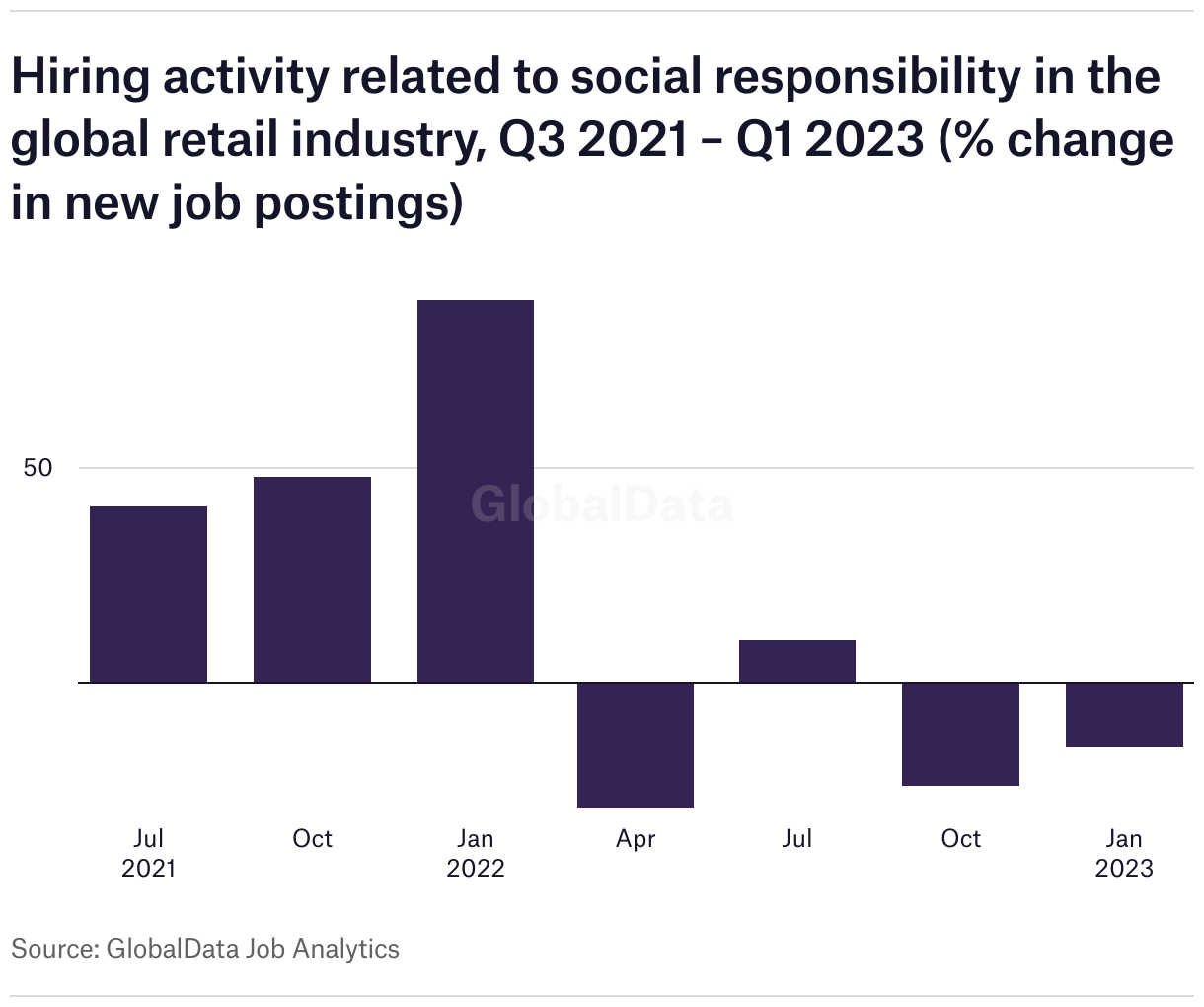 Hiring activity related to social responsibility in the global retail industry, Q3 2021 – Q1 2023 (% change in new job postings)

50

GlobalData

Jul 2021
Oct
Jan 2022
Apr
Jul
Oct
Jan 2023

Source: GlobalData Job Analytics